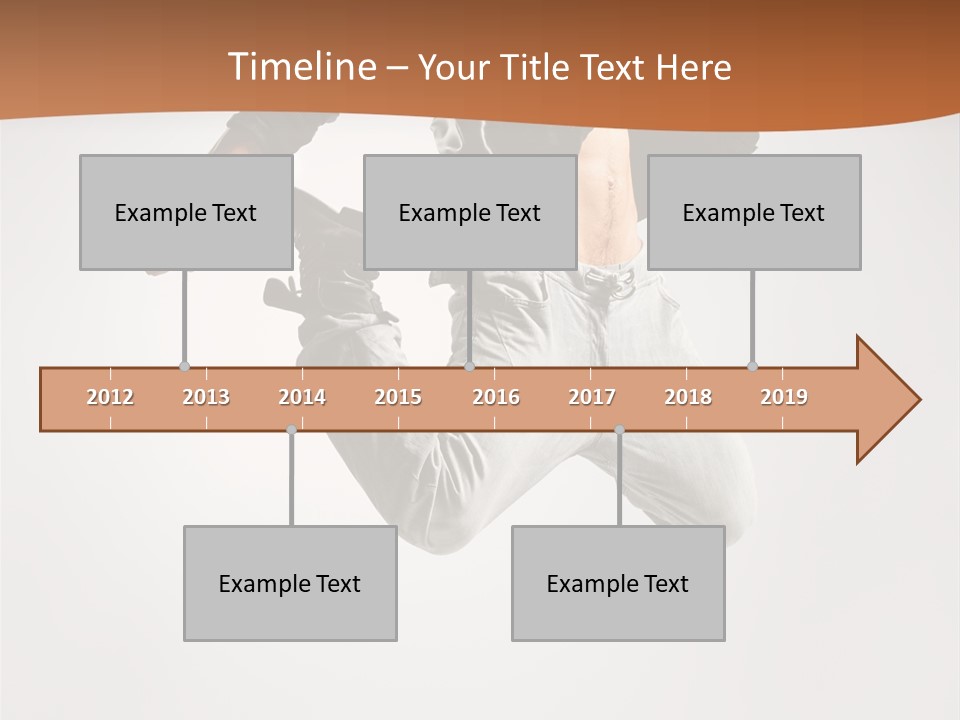 Timeline – Your Title Text Here

Example Text

Example Text

Example Text

2012 2013 2014 2015 2016 2017 2018 2019

Example Text

Example Text